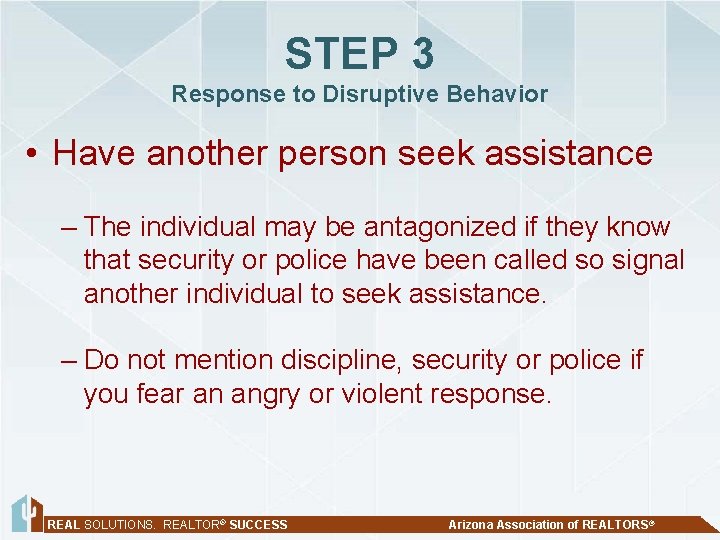 STEP 3
Response to Disruptive Behavior

• Have another person seek assistance

– The individual may be antagonized if they know that security or police have been called so signal another individual to seek assistance.

– Do not mention discipline, security or police if you fear an angry or violent response.

REAL SOLUTIONS. REALTOR® SUCCESS

Arizona Association of REALTORS®